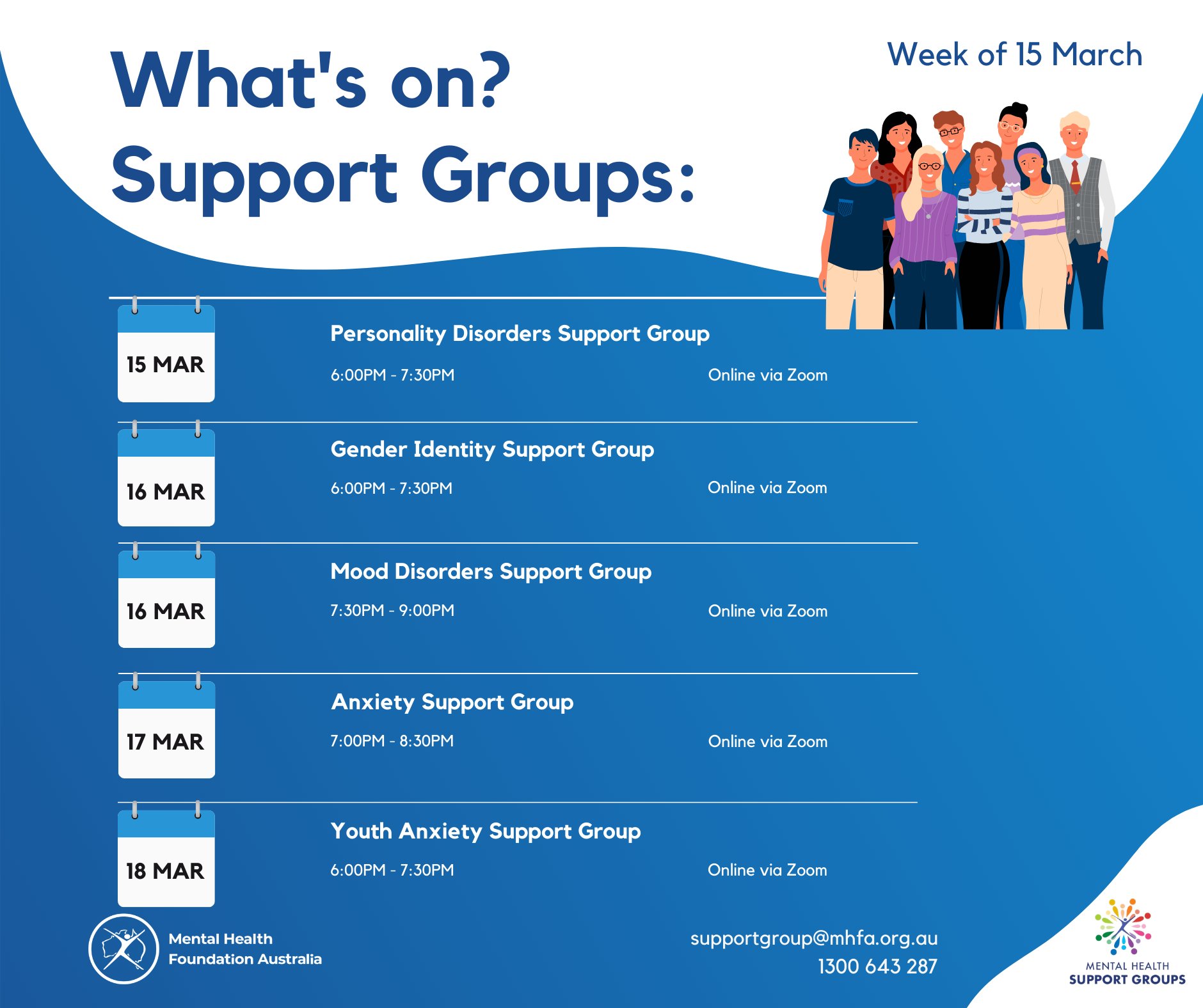 What's on?
Support Groups:

Week of 15 March

15 MAR
Personality Disorders Support Group
6:00PM - 7:30PM
Online via Zoom

16 MAR
Gender Identity Support Group
6:00PM - 7:30PM
Online via Zoom

16 MAR
Mood Disorders Support Group
7:30PM - 9:00PM
Online via Zoom

17 MAR
Anxiety Support Group
7:00PM - 8:30PM
Online via Zoom

18 MAR
Youth Anxiety Support Group
6:00PM - 7:30PM
Online via Zoom

Mental Health Foundation Australia

supportgroup@mhfa.org.au
1300 643 287

MENTAL HEALTH
SUPPORT GROUPS